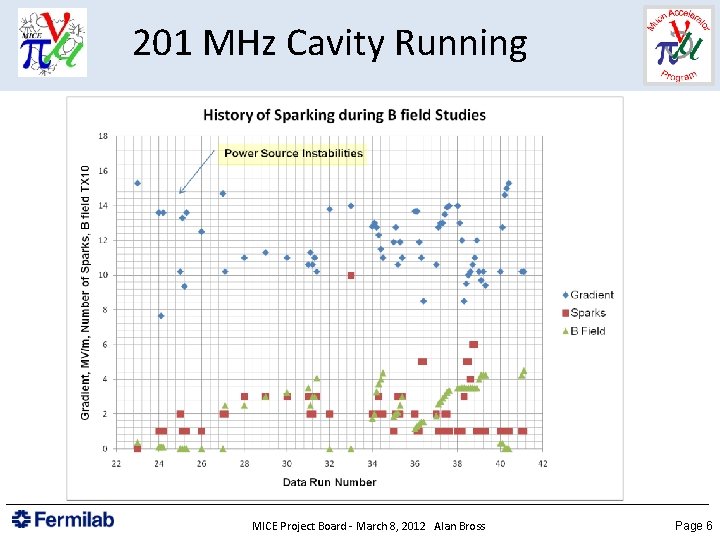 MICE

201 MHz Cavity Running

Muon Accelerator Program

History of Sparking during B field Studies

Power Source Instabilities

Gradient, MV/m, Number of Sparks, B field TX10

18
16
14
12
10
8
6
4
2
0

22 24 26 28 30 32 34 36 38 40 42

Data Run Number

Gradient
Sparks
B Field

Fermilab

MICE Project Board - March 8, 2012 Alan Bross

Page 6